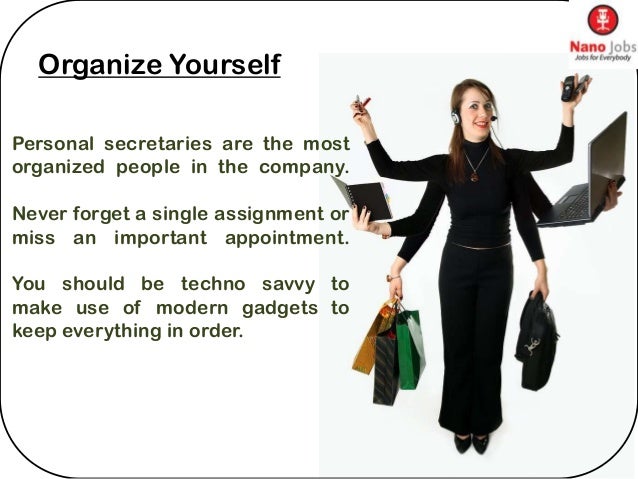 Nano Jobs
Jobs for Everybody

Organize Yourself

Personal secretaries are the most organized people in the company.

Never forget a single assignment or miss an important appointment.

You should be techno savvy to make use of modern gadgets to keep everything in order.